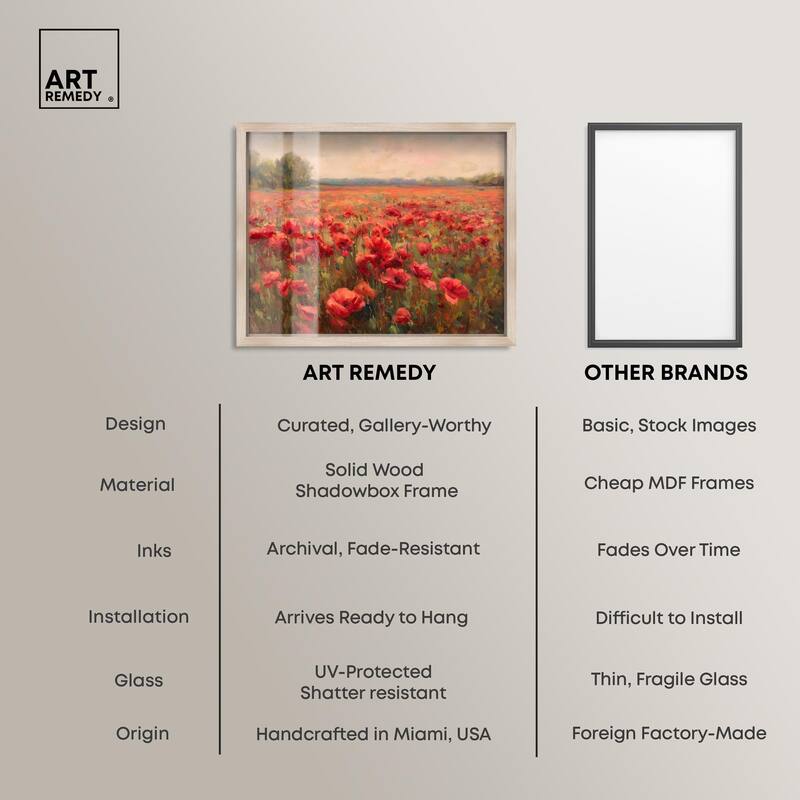 ART REMEDY ®

| | ART REMEDY | OTHER BRANDS |
|---|---|---|
| Design | Curated, Gallery-Worthy | Basic, Stock Images |
| Material | Solid Wood Shadowbox Frame | Cheap MDF Frames |
| Inks | Archival, Fade-Resistant | Fades Over Time |
| Installation | Arrives Ready to Hang | Difficult to Install |
| Glass | UV-Protected Shatter resistant | Thin, Fragile Glass |
| Origin | Handcrafted in Miami, USA | Foreign Factory-Made |